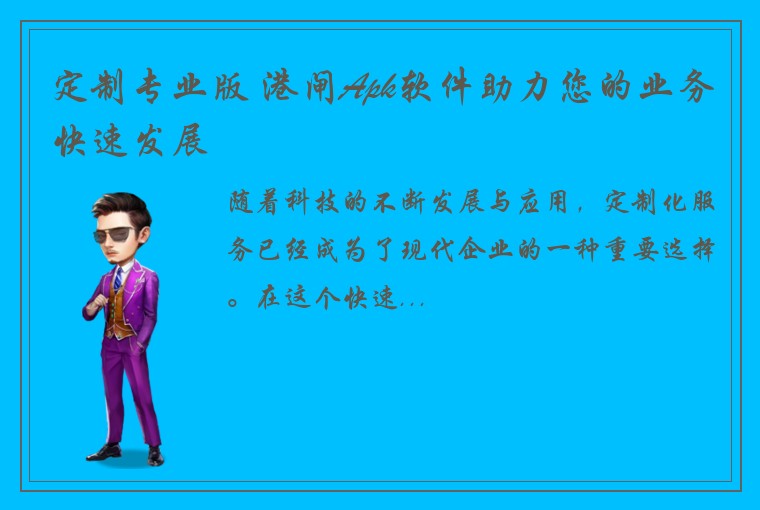 定制专业版 港闸Apk软件助力您的业务快速发展

随着科技的不断发展与应用，定制化服务已经成为了现代企业的一种重要选择。在这个快速...